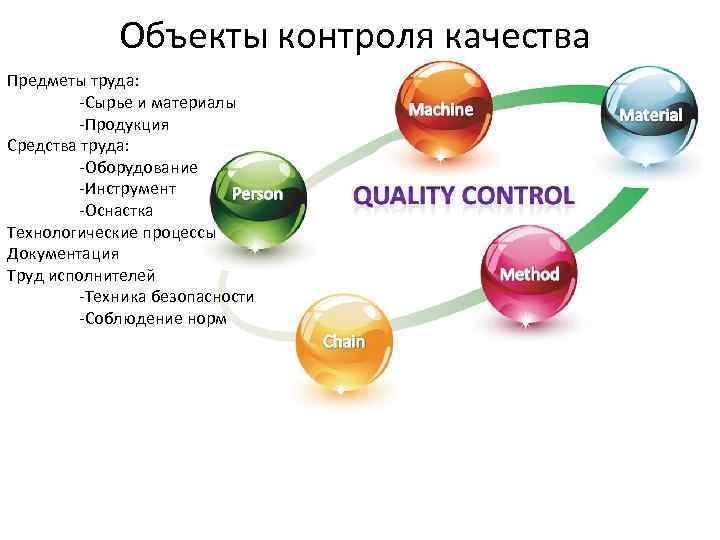 Объекты контроля качества

Предметы труда:
-Сырье и материалы
-Продукция
Средства труда:
-Оборудование
-Инструмент
-Оснастка
Технологические процессы
Документация
Труд исполнителей
-Техника безопасности
-Соблюдение норм

Machine
Material
Person
QUALITY CONTROL
Method
Chain